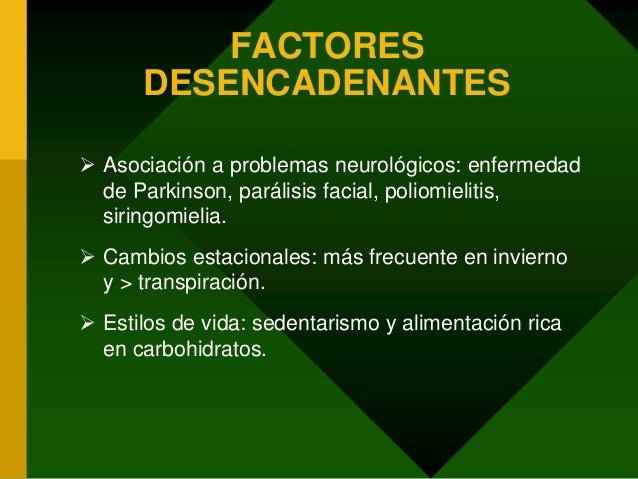 FACTORES DESENCADENANTES

➢ Asociación a problemas neurológicos: enfermedad de Parkinson, parálisis facial, poliomielitis, siringomielia.

➢ Cambios estacionales: más frecuente en invierno y > transpiración.

➢ Estilos de vida: sedentarismo y alimentación rica en carbohidratos.